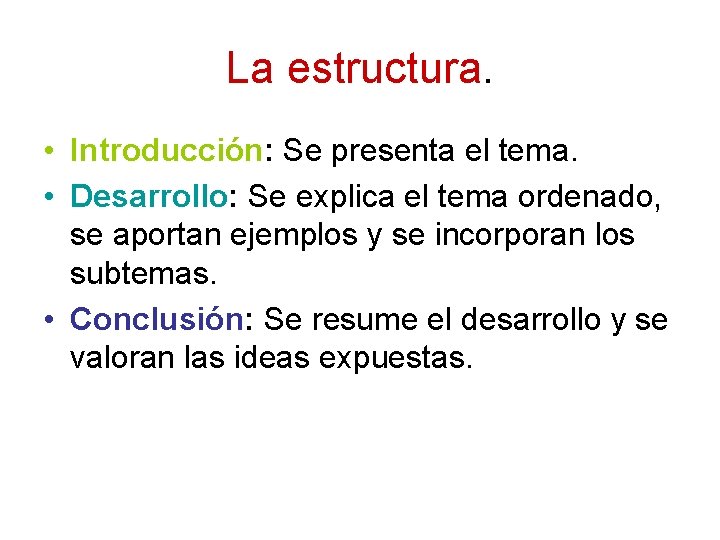 La estructura.

• Introducción: Se presenta el tema.
• Desarrollo: Se explica el tema ordenado, se aportan ejemplos y se incorporan los subtemas.
• Conclusión: Se resume el desarrollo y se valoran las ideas expuestas.